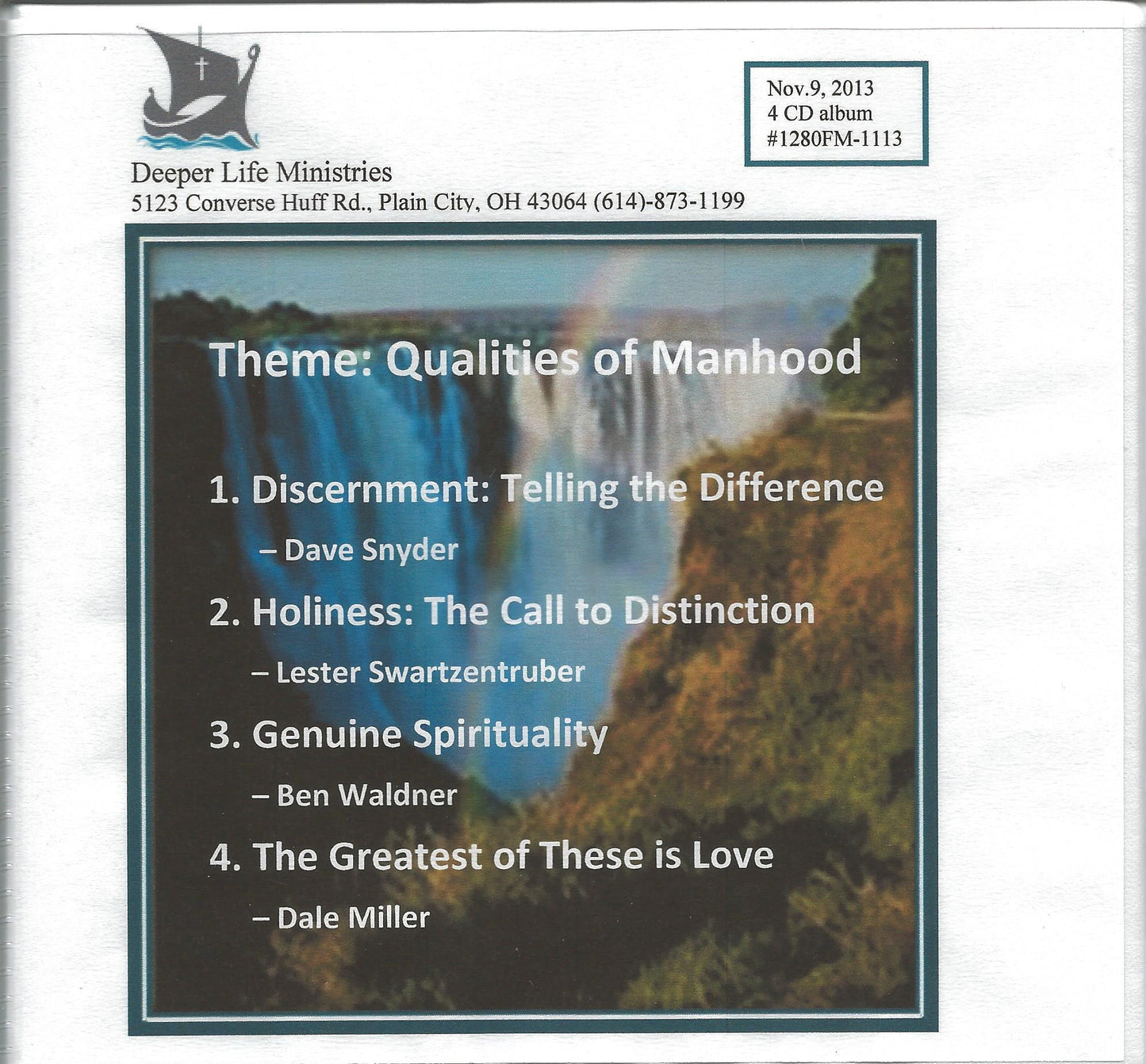 Nov.9, 2013
4 CD album
#1280FM-1113

Deeper Life Ministries
5123 Converse Huff Rd., Plain City, OH 43064 (614)-873-1199

Theme: Qualities of Manhood

1. Discernment: Telling the Difference

– Dave Snyder

2. Holiness: The Call to Distinction

– Lester Swartzentruber

3. Genuine Spirituality

– Ben Waldner

4. The Greatest of These is Love

– Dale Miller